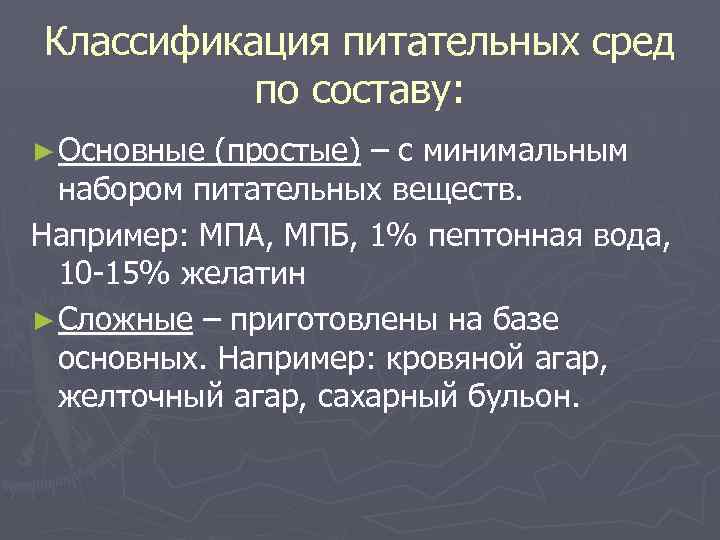 Классификация питательных сред по составу:

► Основные (простые) – с минимальным набором питательных веществ.

Например: МПА, МПБ, 1% пептонная вода, 10-15% желатин

► Сложные – приготовлены на базе основных. Например: кровяной агар, желточный агар, сахарный бульон.